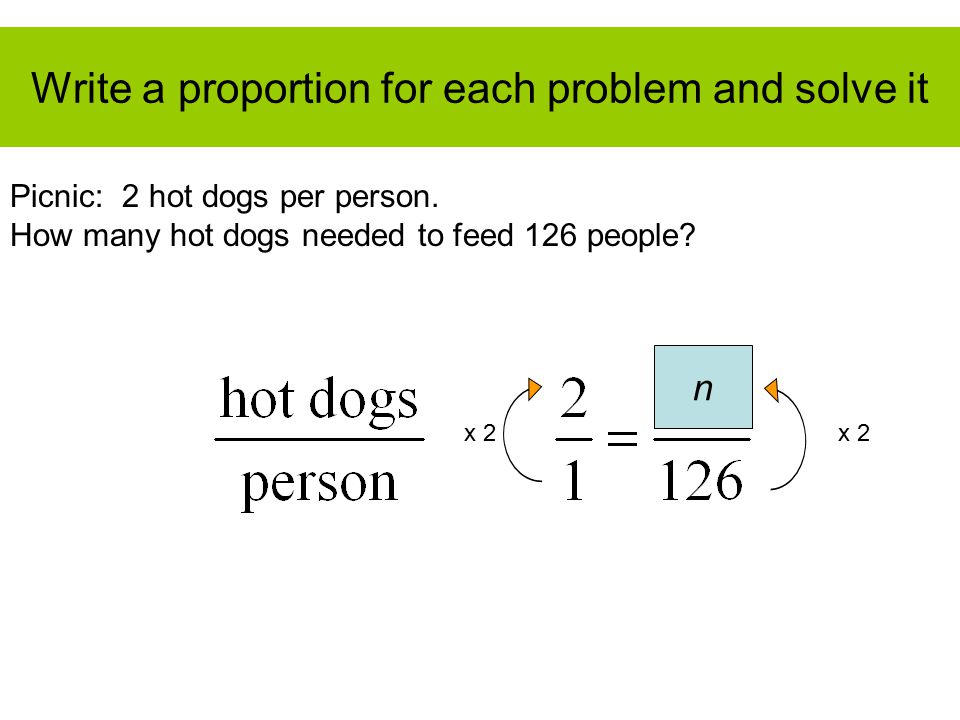 Write a proportion for each problem and solve it

Picnic: 2 hot dogs per person.
How many hot dogs needed to feed 126 people?

$\frac{\text{hot dogs}}{\text{person}}$

x 2

$\frac{2}{1} = \frac{n}{126}$

x 2